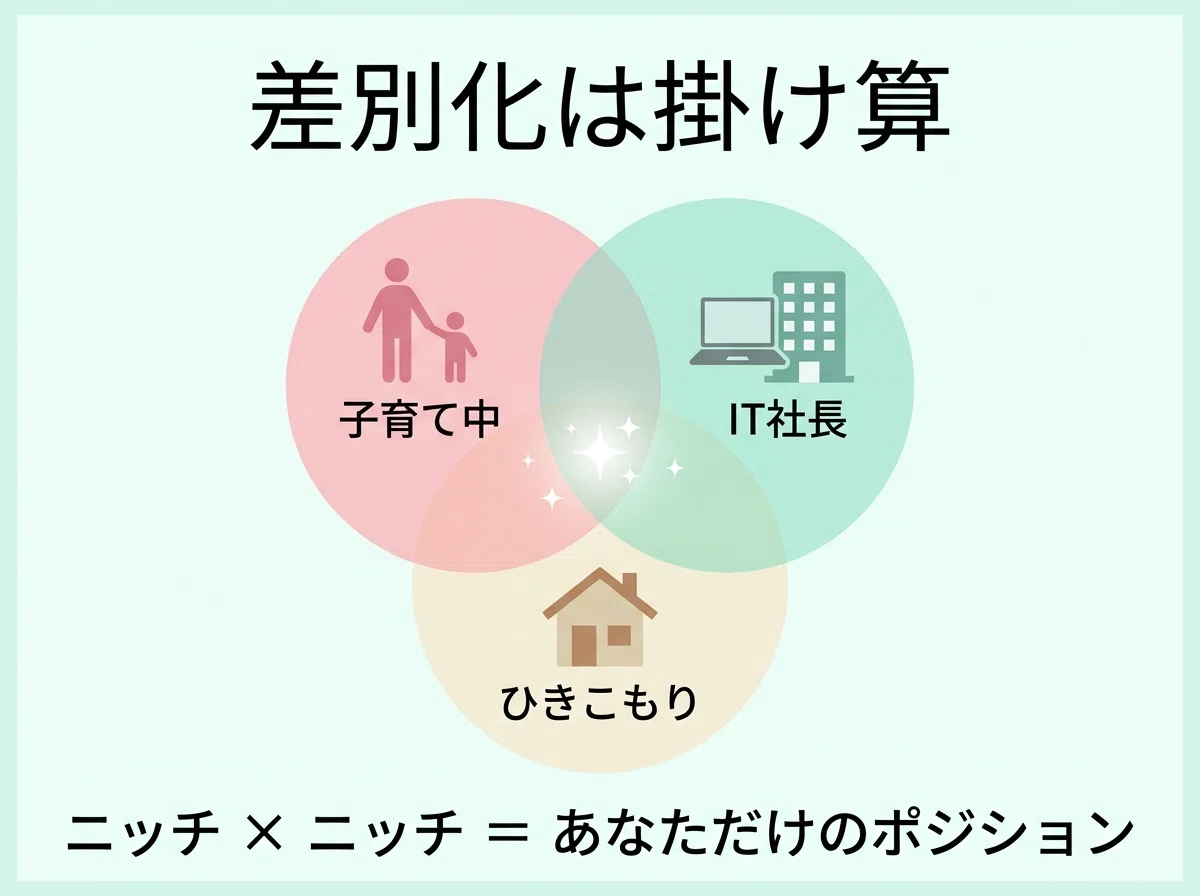 差別化は掛け算

子育て中

IT社長

ひきこもり

ニッチ × ニッチ ＝ あなただけのポジション